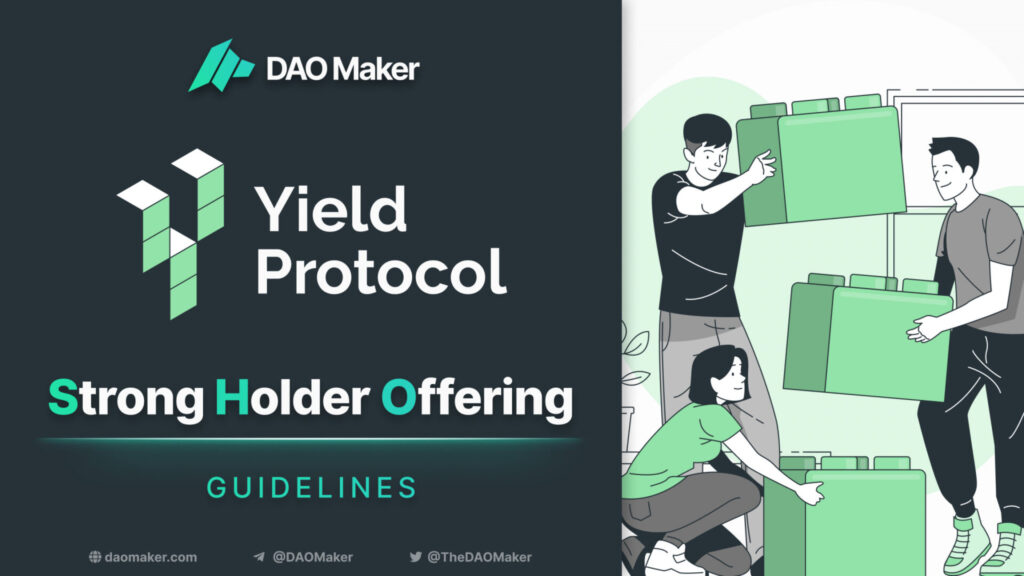 DAO Maker

Yield Protocol

Strong Holder Offering

GUIDELINES

daomaker.com @DAOMaker @TheDAOMaker